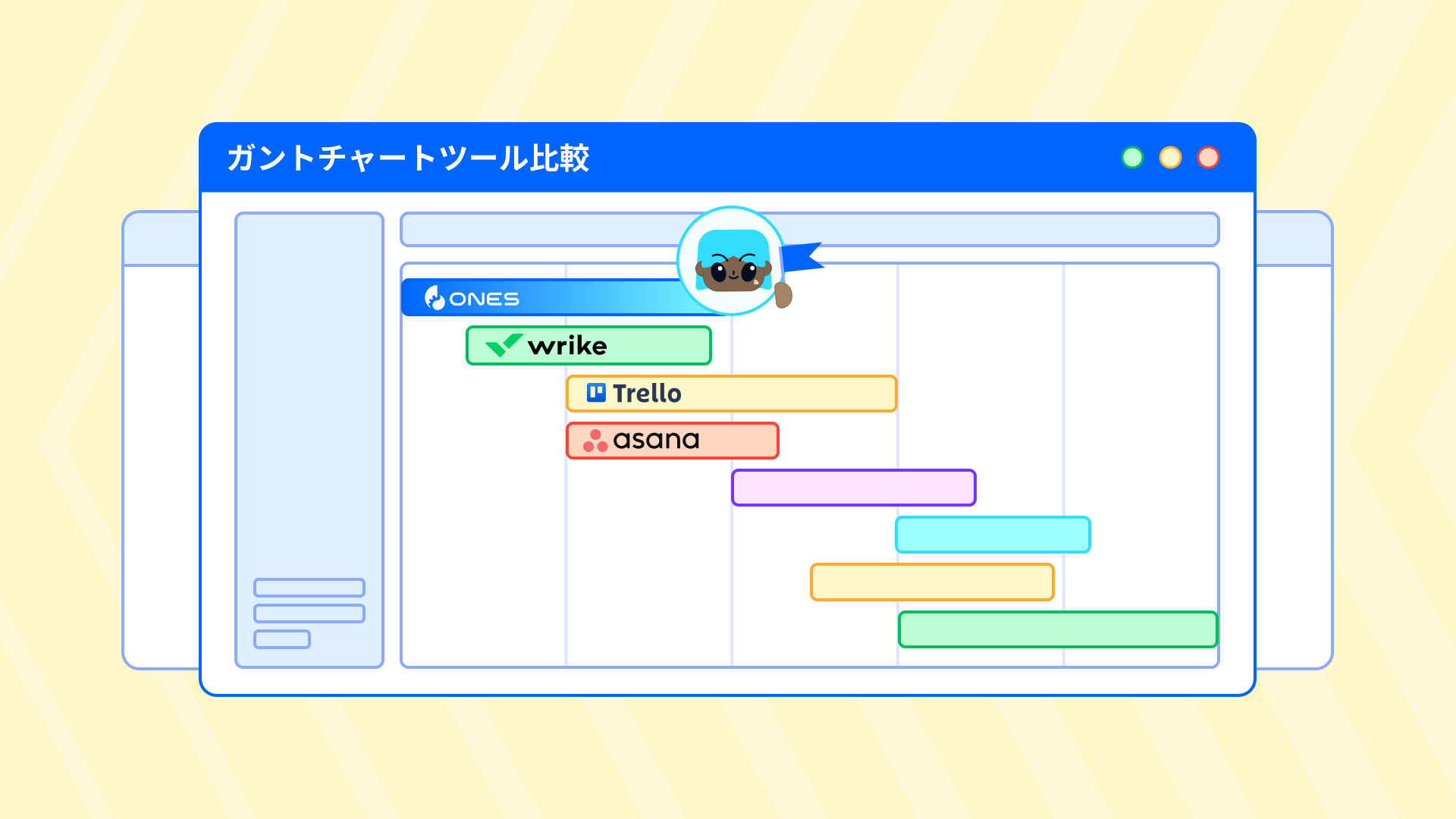 ガントチャートツール比較

ONES

wrike

Trello

asana